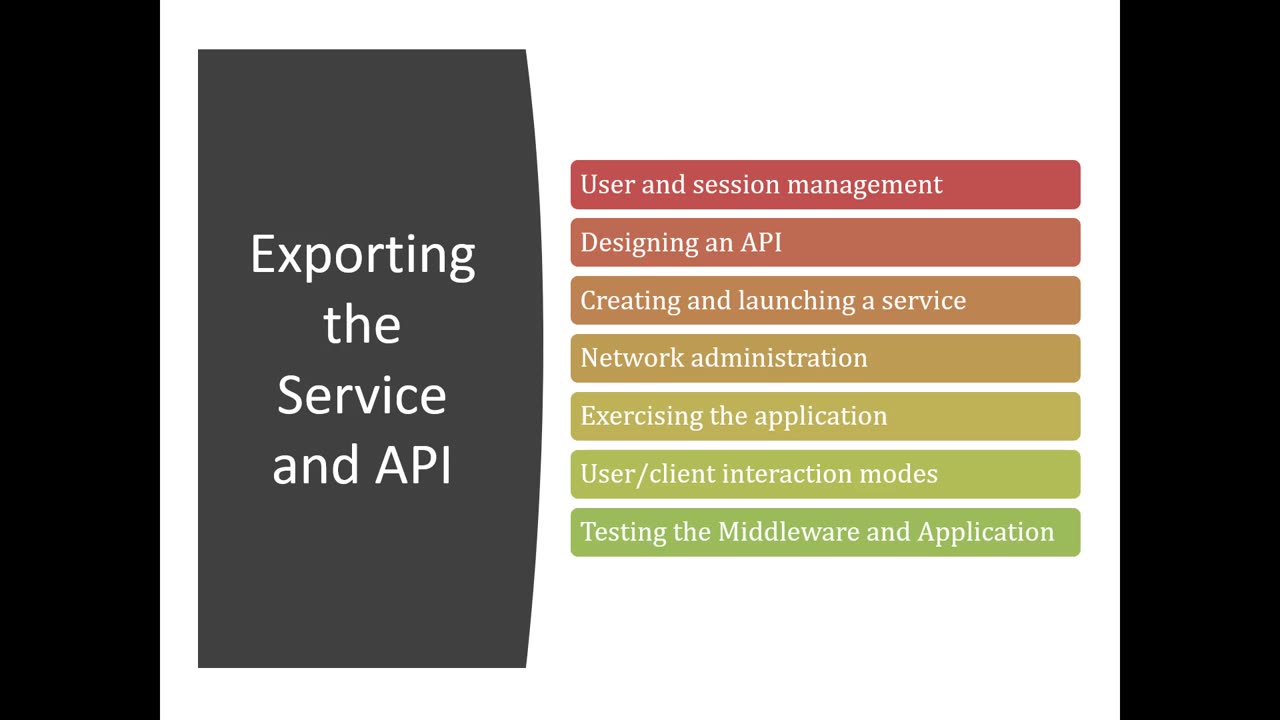 Exporting the Service and API

User and session management

Designing an API

Creating and launching a service

Network administration

Exercising the application

User/client interaction modes

Testing the Middleware and Application